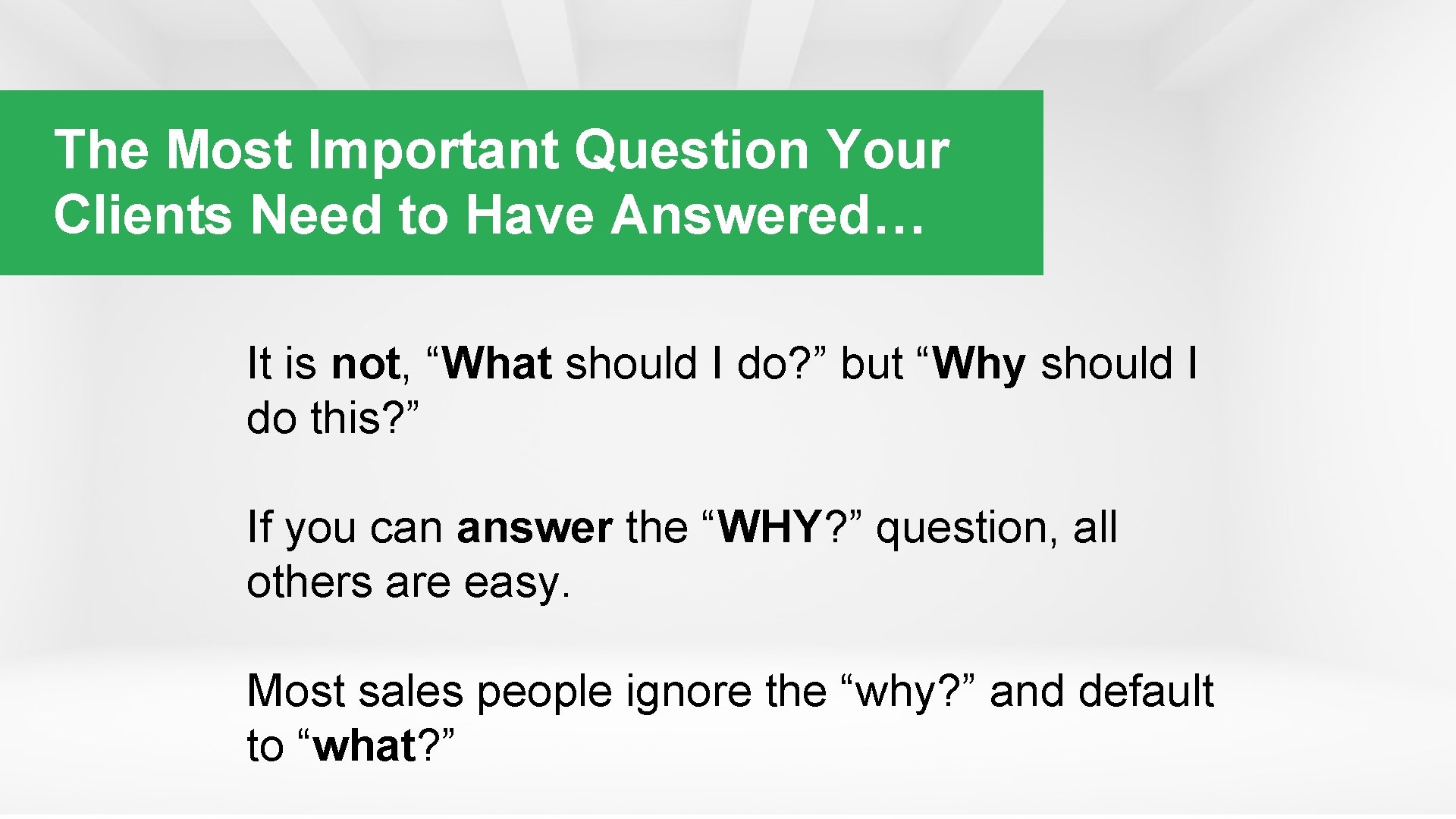 The Most Important Question Your Clients Need to Have Answered…

It is not, “What should I do?” but “Why should I do this?”

If you can answer the “WHY?” question, all others are easy.

Most sales people ignore the “why?” and default to “what?”